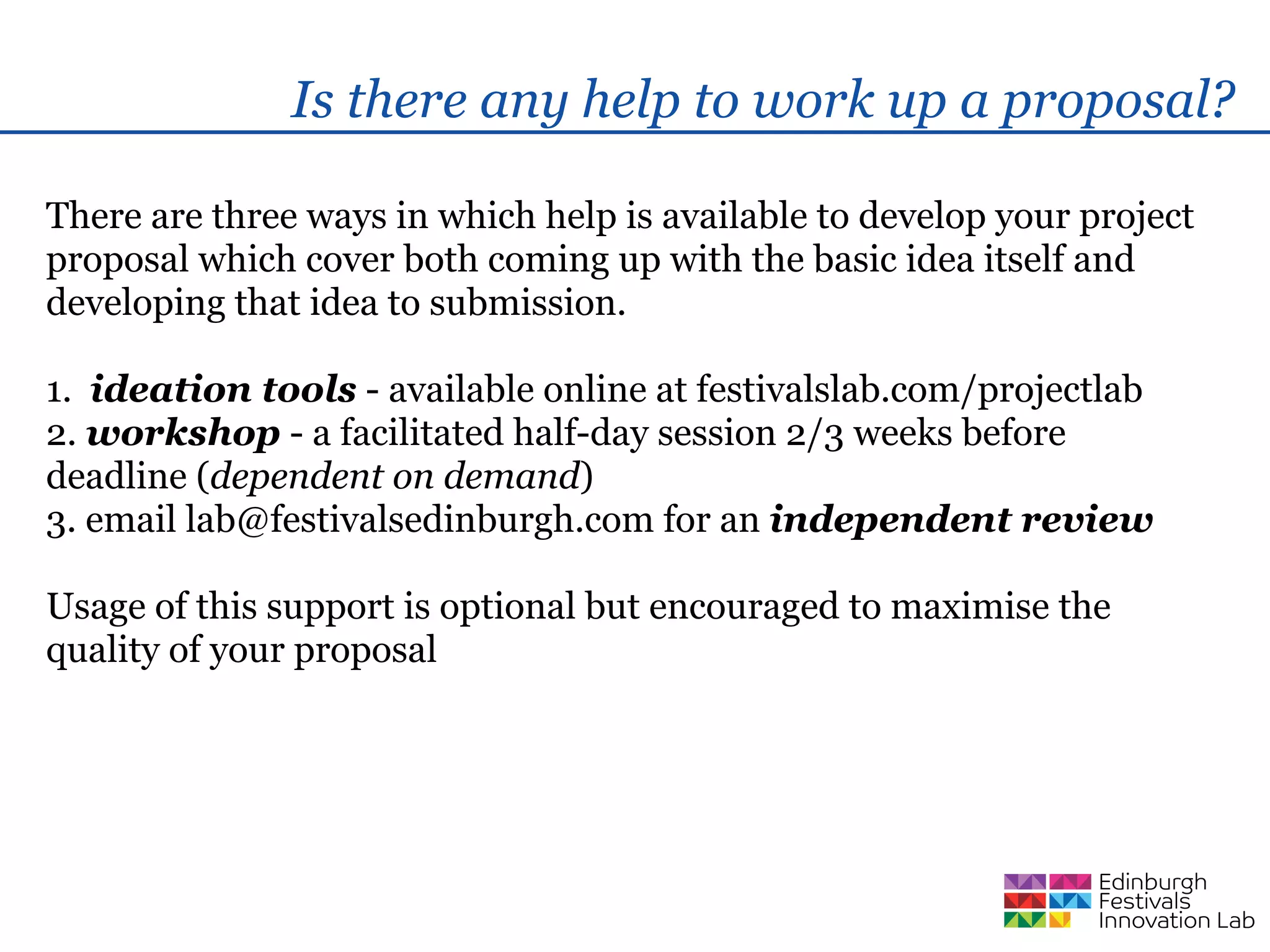 Is there any help to work up a proposal?

There are three ways in which help is available to develop your project proposal which cover both coming up with the basic idea itself and developing that idea to submission.

1. ideation tools - available online at festivalslab.com/projectlab
2. workshop - a facilitated half-day session 2/3 weeks before deadline (dependent on demand)
3. email lab@festivalsedinburgh.com for an independent review

Usage of this support is optional but encouraged to maximise the quality of your proposal

Edinburgh Festivals Innovation Lab